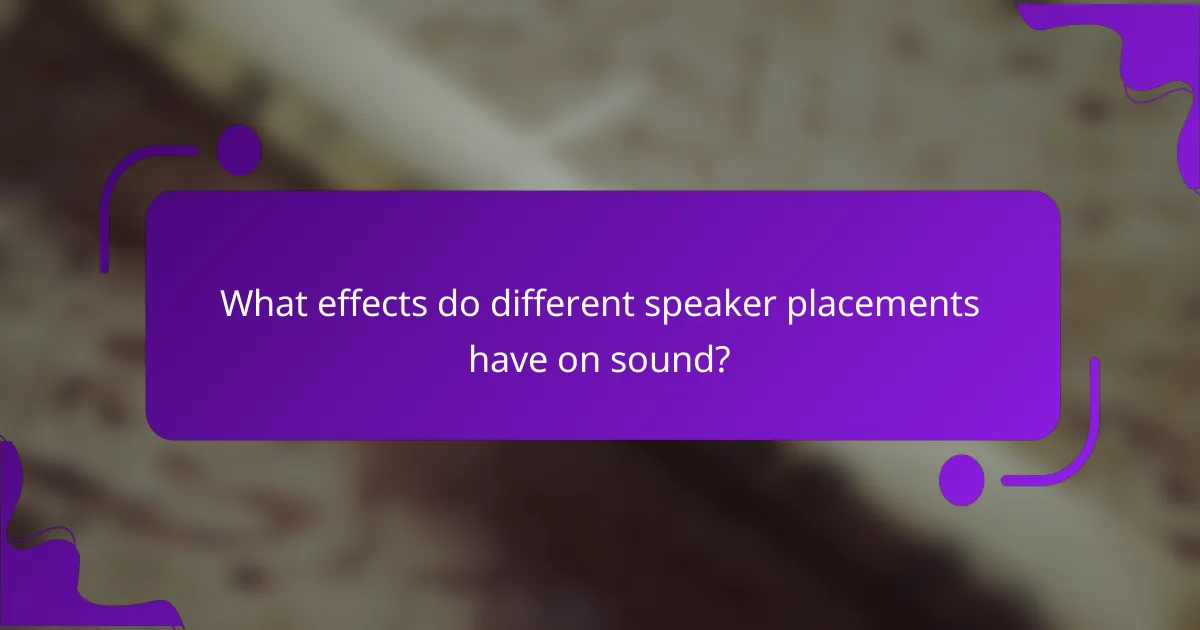 What effects do different speaker placements have on sound?